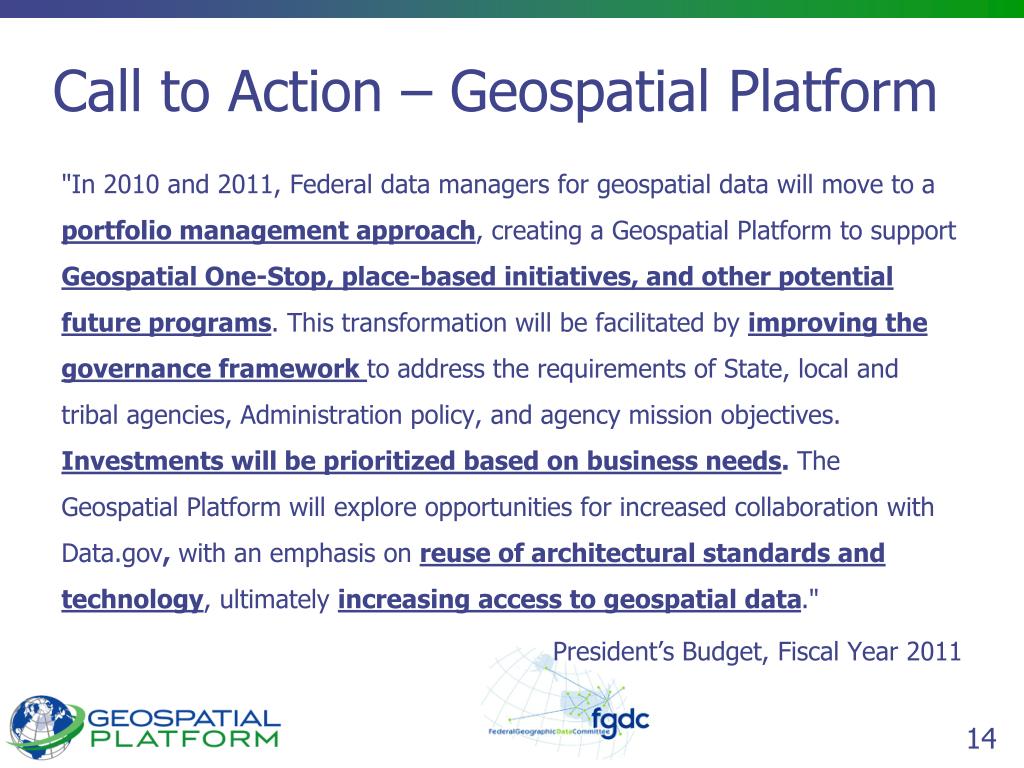 Call to Action – Geospatial Platform

"In 2010 and 2011, Federal data managers for geospatial data will move to a portfolio management approach, creating a Geospatial Platform to support Geospatial One-Stop, place-based initiatives, and other potential future programs. This transformation will be facilitated by improving the governance framework to address the requirements of State, local and tribal agencies, Administration policy, and agency mission objectives. Investments will be prioritized based on business needs. The Geospatial Platform will explore opportunities for increased collaboration with Data.gov, with an emphasis on reuse of architectural standards and technology, ultimately increasing access to geospatial data."

President's Budget, Fiscal Year 2011

GEOSPATIAL PLATFORM

fgdc
FederalGeographicDataCommittee

14